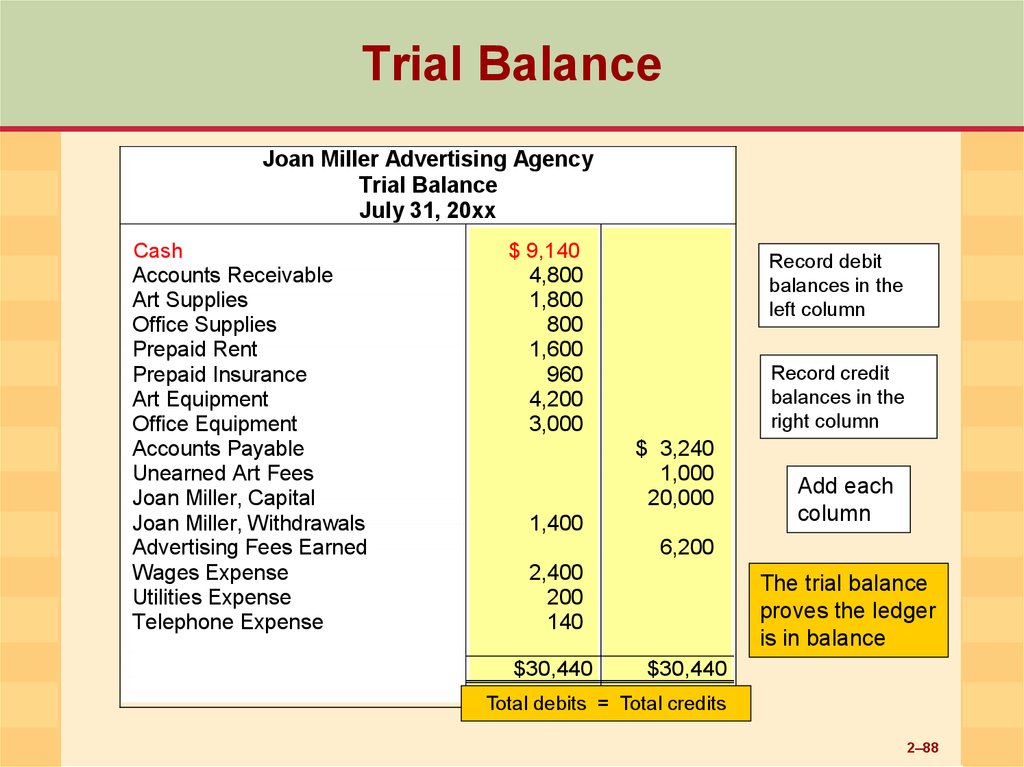 Trial Balance

Joan Miller Advertising Agency
Trial Balance
July 31, 20xx

| | | |
|---|---|---|
| Cash | $ 9,140 | |
| Accounts Receivable | 4,800 | |
| Art Supplies | 1,800 | |
| Office Supplies | 800 | |
| Prepaid Rent | 1,600 | |
| Prepaid Insurance | 960 | |
| Art Equipment | 4,200 | |
| Office Equipment | 3,000 | |
| Accounts Payable | | $ 3,240 |
| Unearned Art Fees | | 1,000 |
| Joan Miller, Capital | | 20,000 |
| Joan Miller, Withdrawals | 1,400 | |
| Advertising Fees Earned | | 6,200 |
| Wages Expense | 2,400 | |
| Utilities Expense | 200 | |
| Telephone Expense | 140 | |
| | $30,440 | $30,440 |

Total debits = Total credits

Record debit balances in the left column

Record credit balances in the right column

Add each column

The trial balance proves the ledger is in balance

2–88